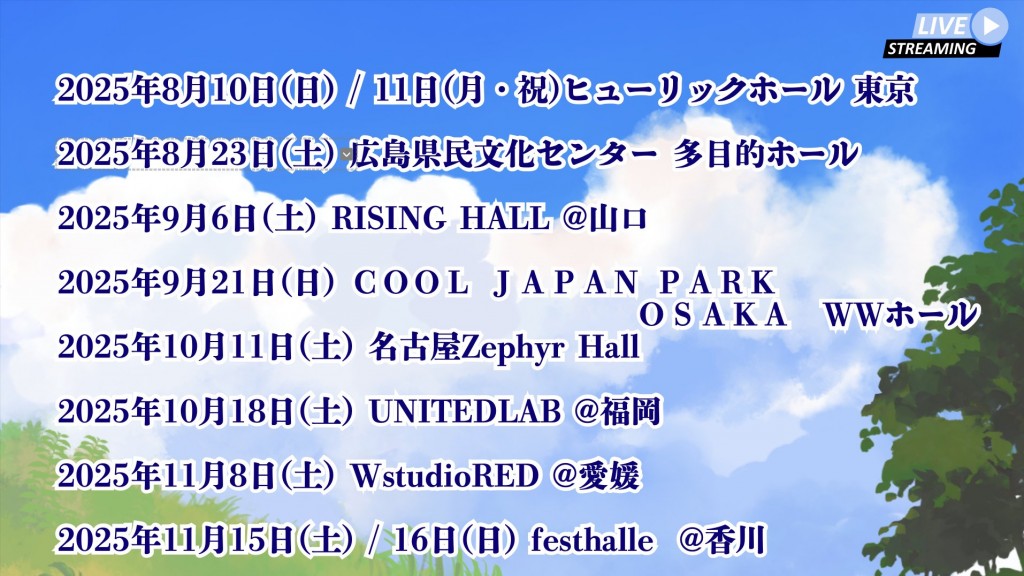 LIVE
STREAMING

2025年8月10日(日) / 11日(月・祝)ヒューリックホール 東京

2025年8月23日(土) 広島県民文化センター 多目的ホール

2025年9月6日(土) RISING HALL @山口

2025年9月21日(日) COOL JAPAN PARK OSAKA WWホール

2025年10月11日(土) 名古屋Zephyr Hall

2025年10月18日(土) UNITEDLAB @福岡

2025年11月8日(土) WstudioRED @愛媛

2025年11月15日(土) / 16日(日) festhalle @香川